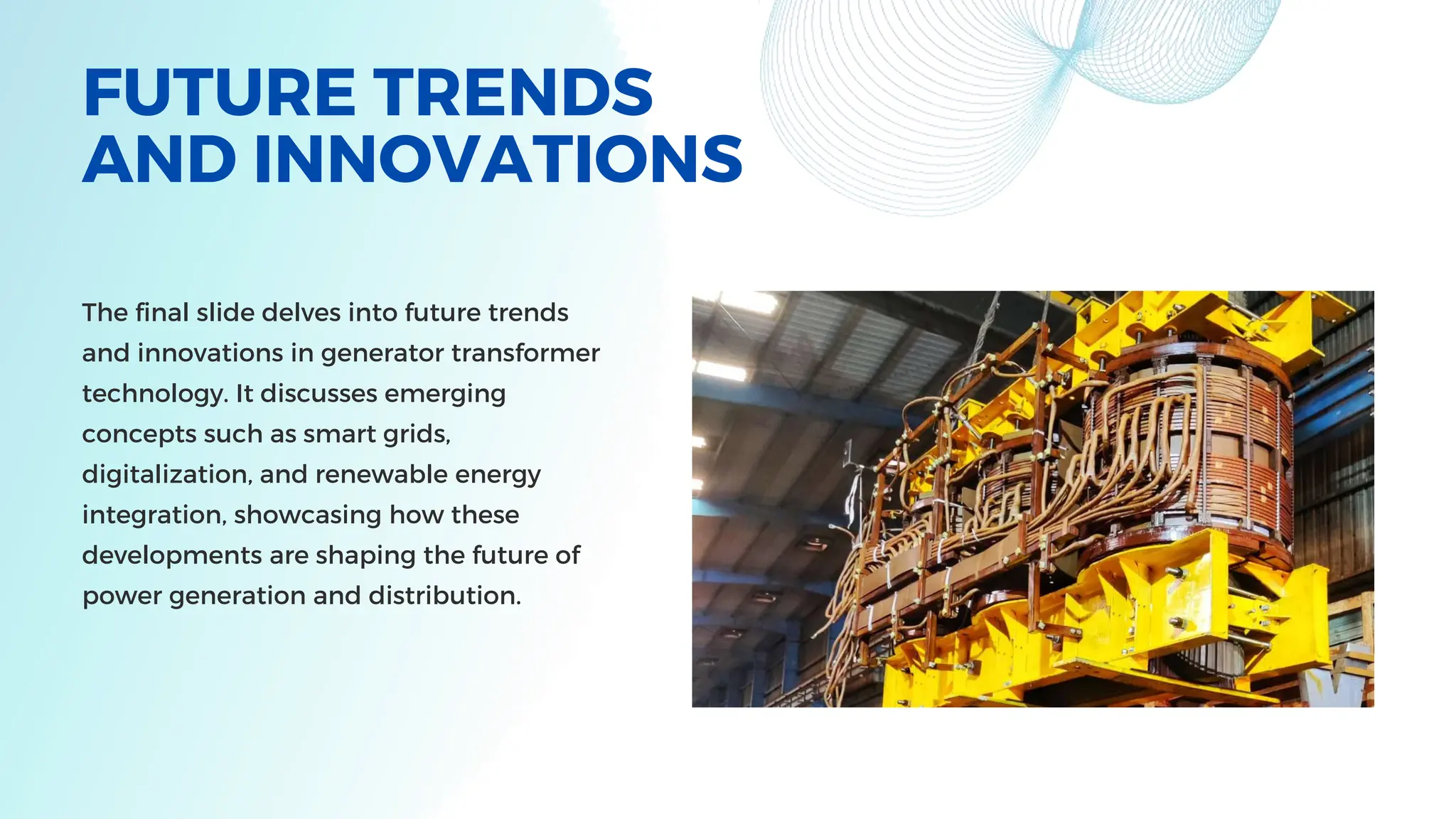 FUTURE TRENDS AND INNOVATIONS

The final slide delves into future trends and innovations in generator transformer technology. It discusses emerging concepts such as smart grids, digitalization, and renewable energy integration, showcasing how these developments are shaping the future of power generation and distribution.